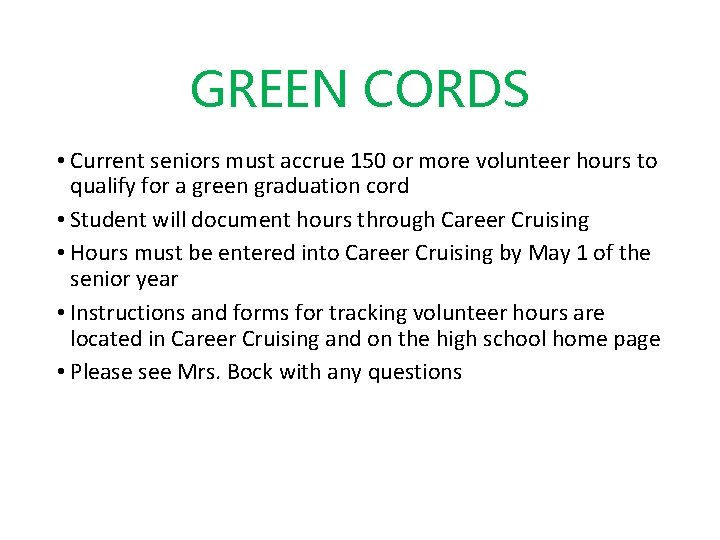 GREEN CORDS

• Current seniors must accrue 150 or more volunteer hours to qualify for a green graduation cord
• Student will document hours through Career Cruising
• Hours must be entered into Career Cruising by May 1 of the senior year
• Instructions and forms for tracking volunteer hours are located in Career Cruising and on the high school home page
• Please see Mrs. Bock with any questions